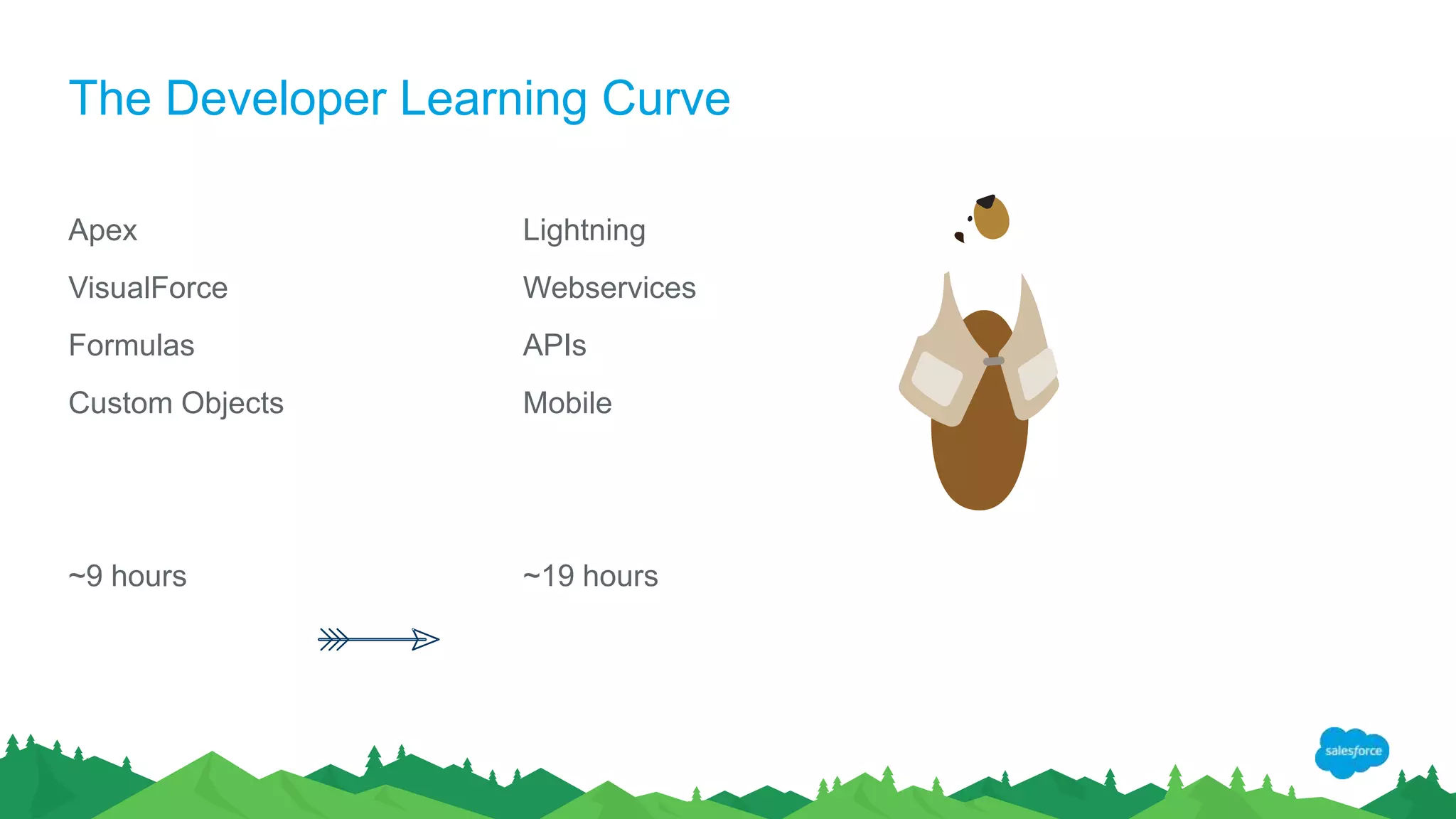 The Developer Learning Curve

Apex

VisualForce

Formulas

Custom Objects

~9 hours

Lightning

Webservices

APIs

Mobile

~19 hours

salesforce